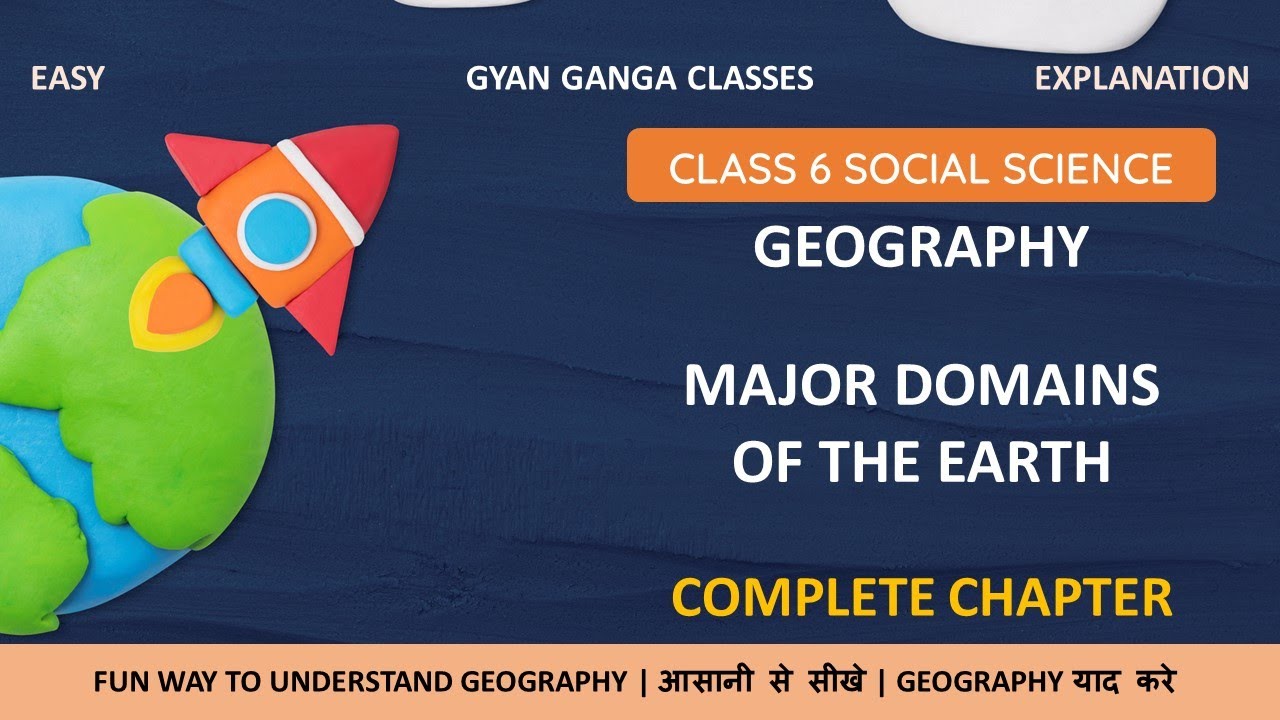 EASY

GYAN GANGA CLASSES

EXPLANATION

CLASS 6 SOCIAL SCIENCE

GEOGRAPHY

MAJOR DOMAINS OF THE EARTH

COMPLETE CHAPTER

FUN WAY TO UNDERSTAND GEOGRAPHY | आसानी से सीखे | GEOGRAPHY याद करे